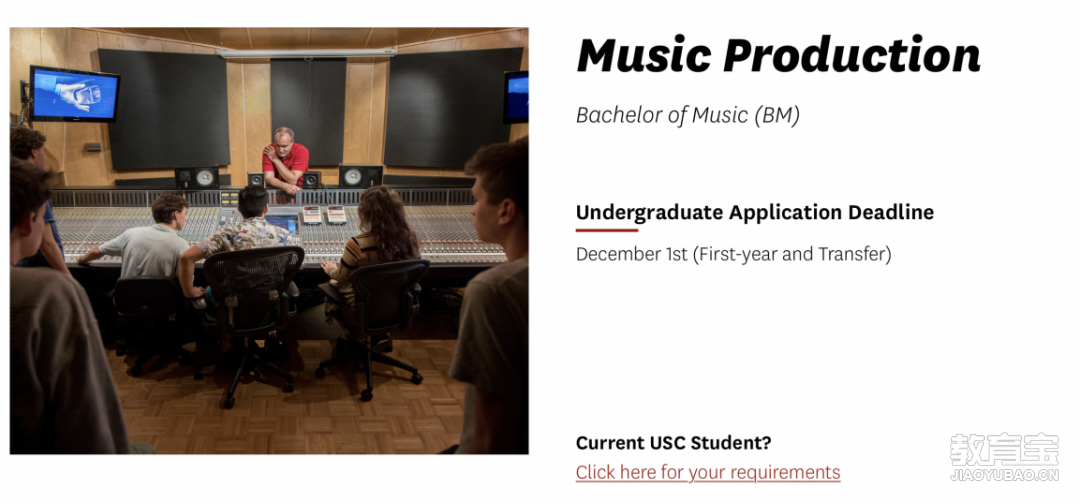 Music Production

Bachelor of Music (BM)

Undergraduate Application Deadline

December 1st (First-year and Transfer)

Current USC Student?

Click here for your requirements

教育宝
JIAOYUBAO.CN